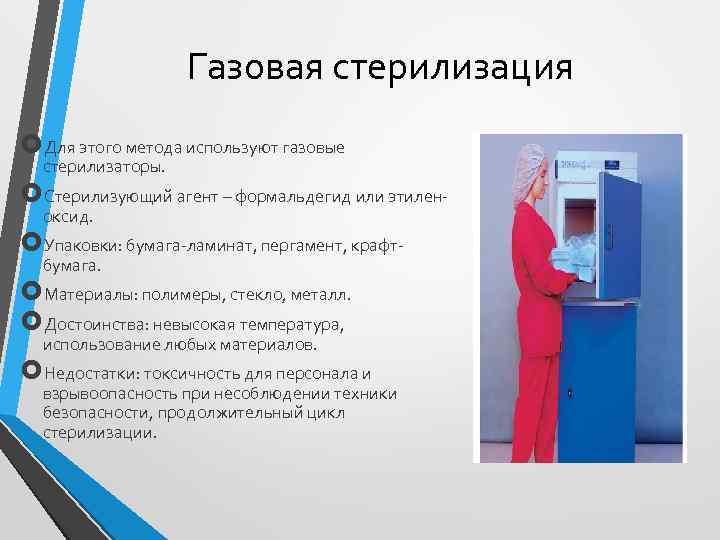 Газовая стерилизация

Для этого метода используют газовые стерилизаторы.

Стерилизующий агент – формальдегид или этилен-оксид.

Упаковки: бумага-ламинат, пергамент, крафт-бумага.

Материалы: полимеры, стекло, металл.

Достоинства: невысокая температура, использование любых материалов.

Недостатки: токсичность для персонала и взрывоопасность при несоблюдении техники безопасности, продолжительный цикл стерилизации.